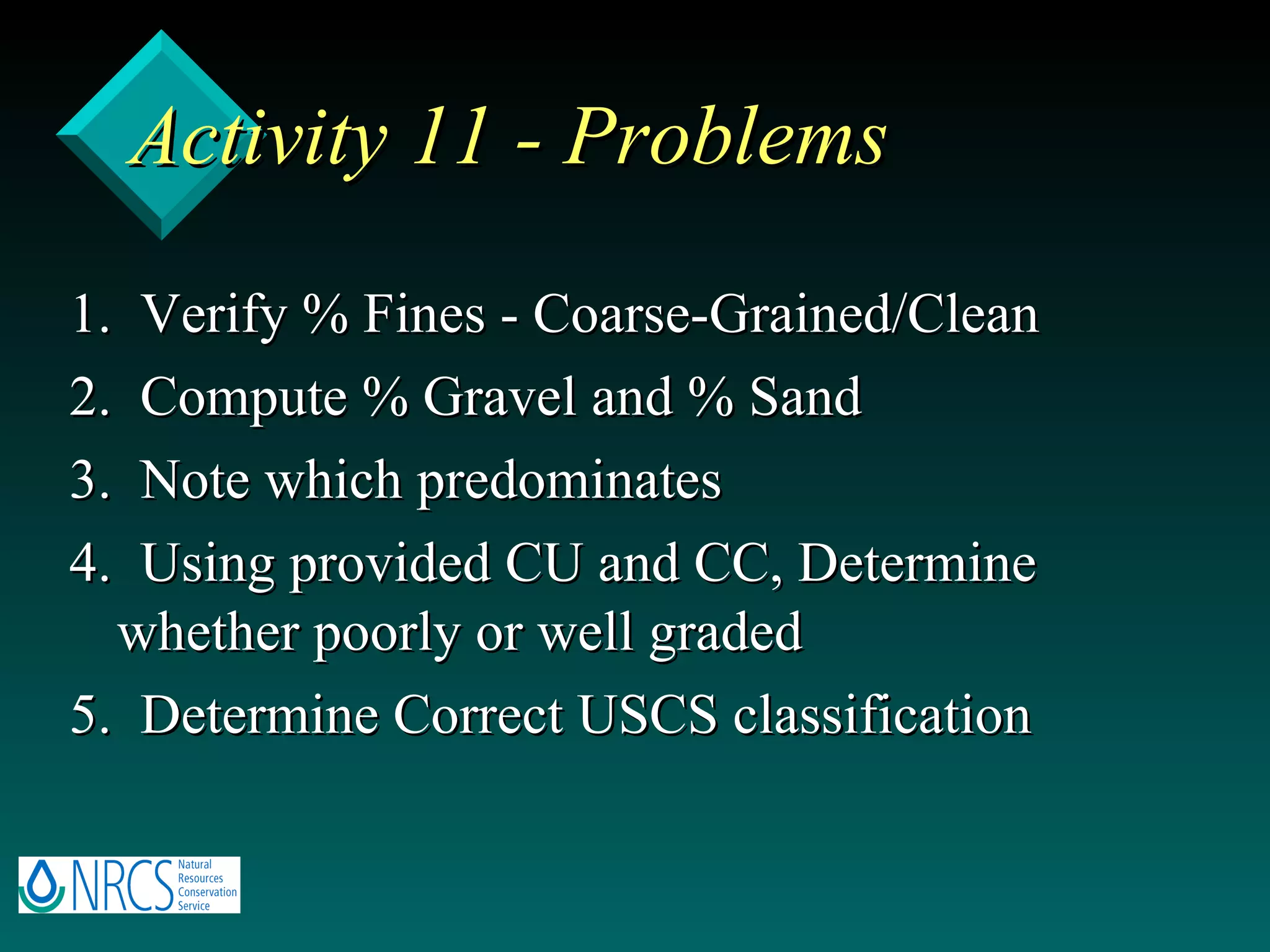 Activity 11 - Problems

1. Verify % Fines - Coarse-Grained/Clean

2. Compute % Gravel and % Sand

3. Note which predominates

4. Using provided CU and CC, Determine whether poorly or well graded

5. Determine Correct USCS classification

NRCS Natural Resources Conservation Service